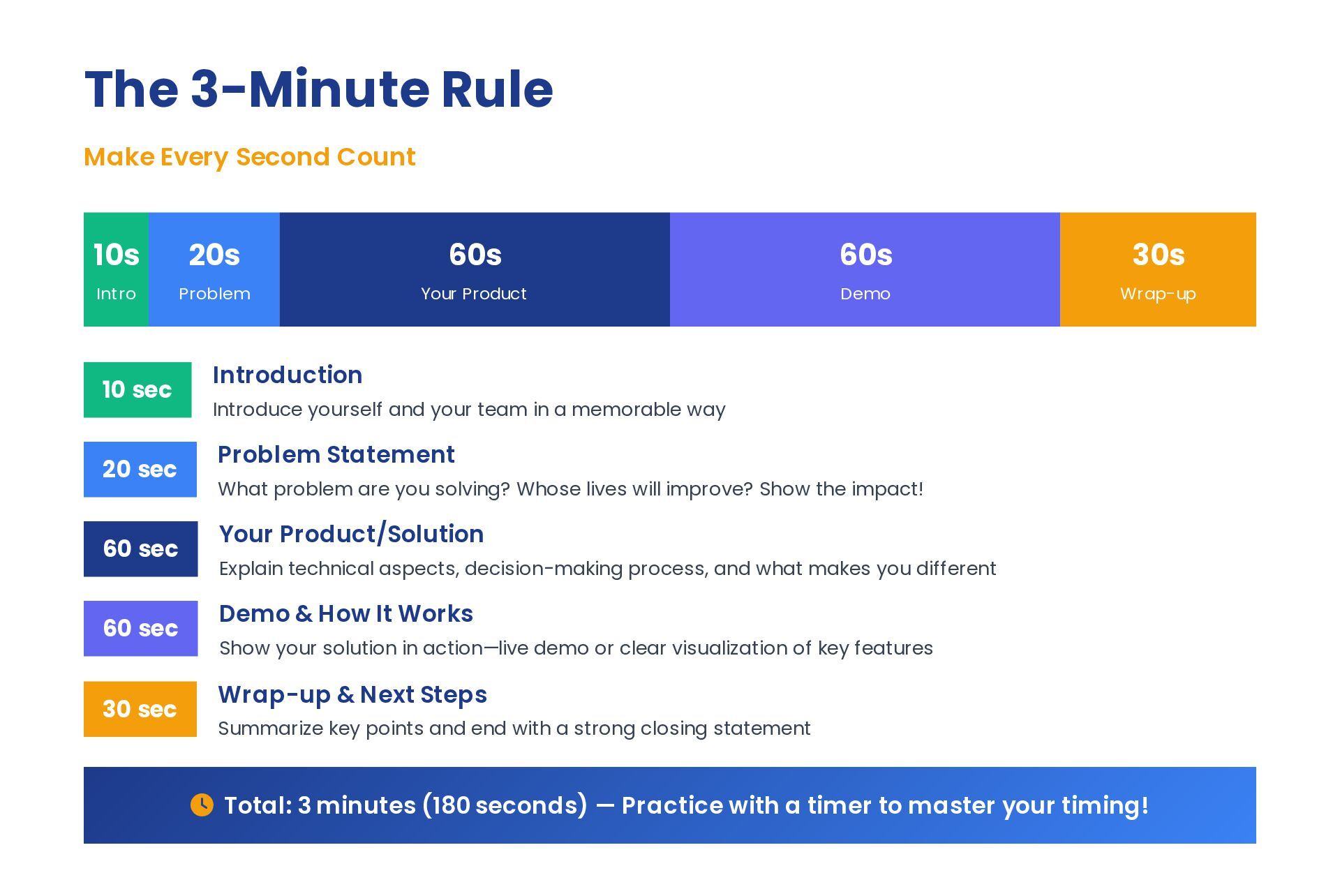 The 3-Minute Rule

Make Every Second Count

10s
Intro

20s
Problem

60s
Your Product

60s
Demo

30s
Wrap-up

10 sec
Introduction
Introduce yourself and your team in a memorable way

20 sec
Problem Statement
What problem are you solving? Whose lives will improve? Show the impact!

60 sec
Your Product/Solution
Explain technical aspects, decision-making process, and what makes you different

60 sec
Demo & How It Works
Show your solution in action—live demo or clear visualization of key features

30 sec
Wrap-up & Next Steps
Summarize key points and end with a strong closing statement

Total: 3 minutes (180 seconds) — Practice with a timer to master your timing!